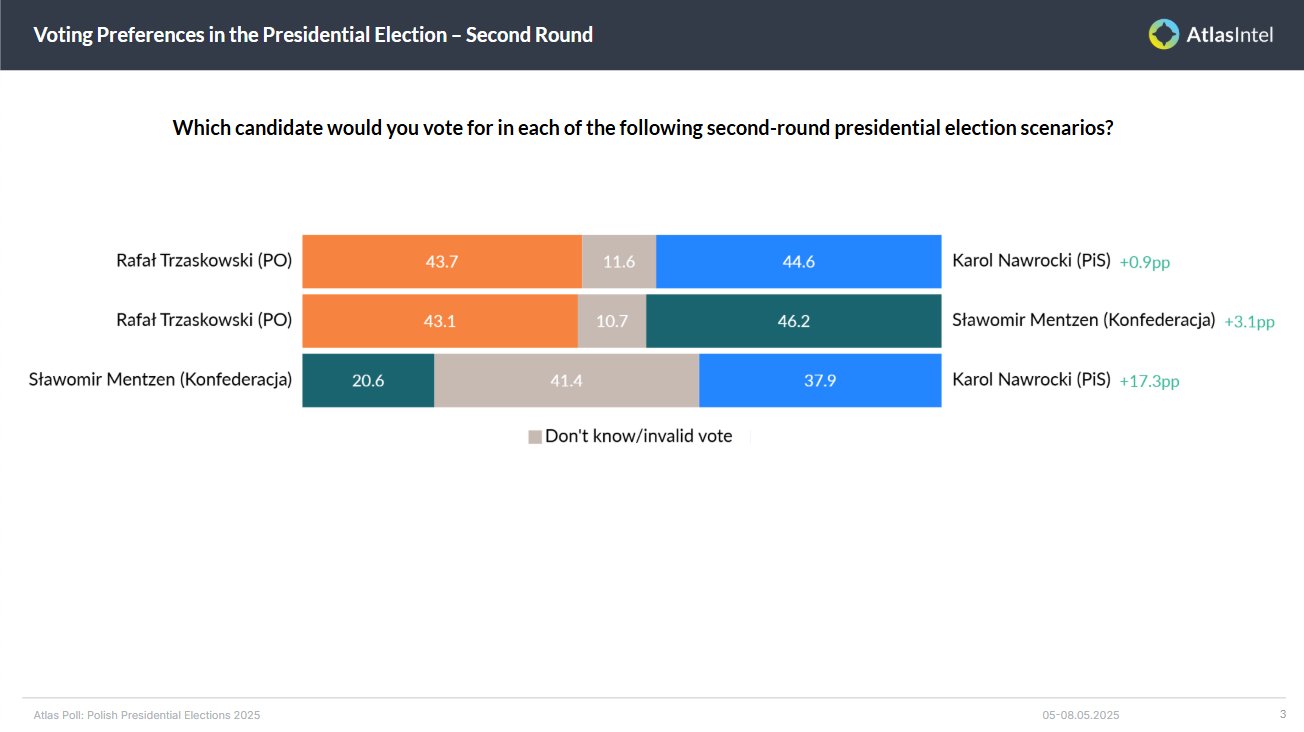 Voting Preferences in the Presidential Election – Second Round

AtlasIntel

Which candidate would you vote for in each of the following second-round presidential election scenarios?

Rafał Trzaskowski (PO) 43.7 11.6 44.6 Karol Nawrocki (PiS) +0.9pp

Rafał Trzaskowski (PO) 43.1 10.7 46.2 Sławomir Mentzen (Konfederacja) +3.1pp

Sławomir Mentzen (Konfederacja) 20.6 41.4 37.9 Karol Nawrocki (PiS) +17.3pp

Don't know/invalid vote

Atlas Poll: Polish Presidential Elections 2025

05-08.05.2025

3